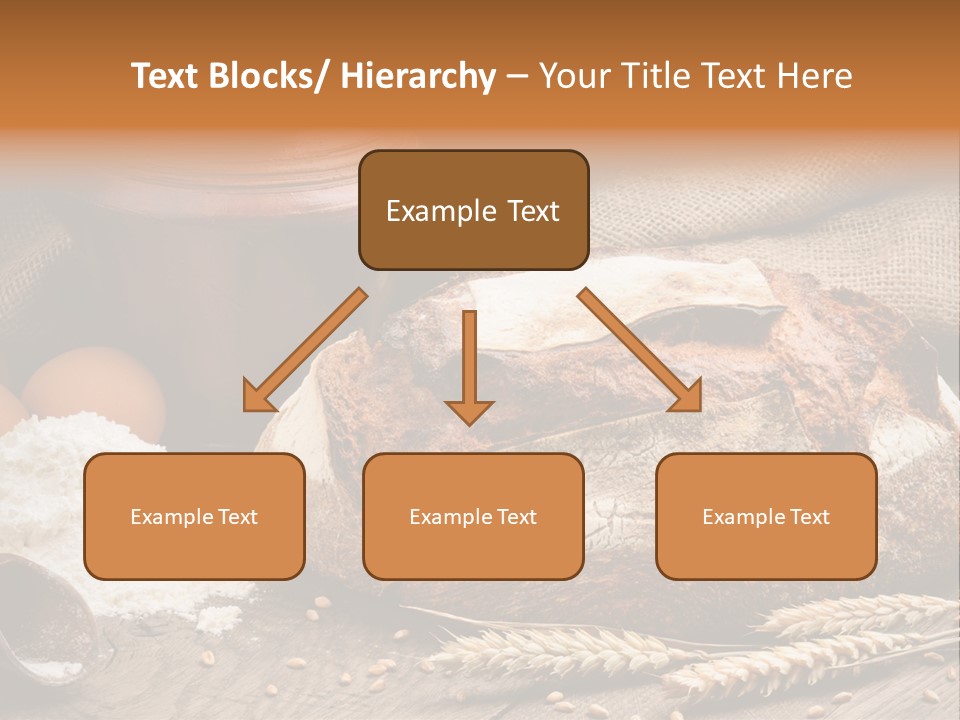 Text Blocks/ Hierarchy – Your Title Text Here

Example Text

Example Text

Example Text

Example Text